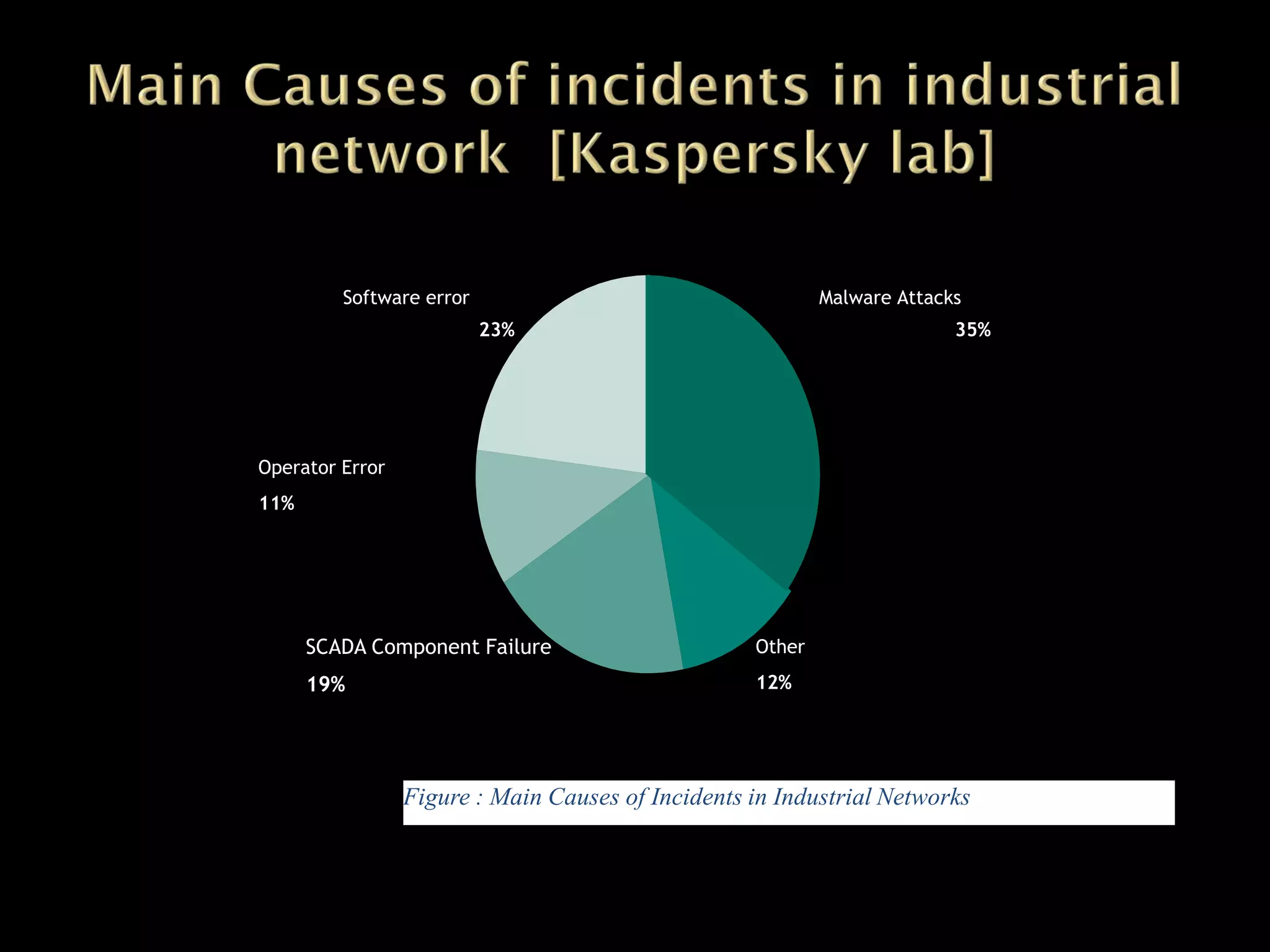 Main Causes of incidents in industrial network [Kaspersky lab]

Software error
23%

Malware Attacks
35%

Operator Error
11%

SCADA Component Failure
19%

Other
12%

Figure : Main Causes of Incidents in Industrial Networks